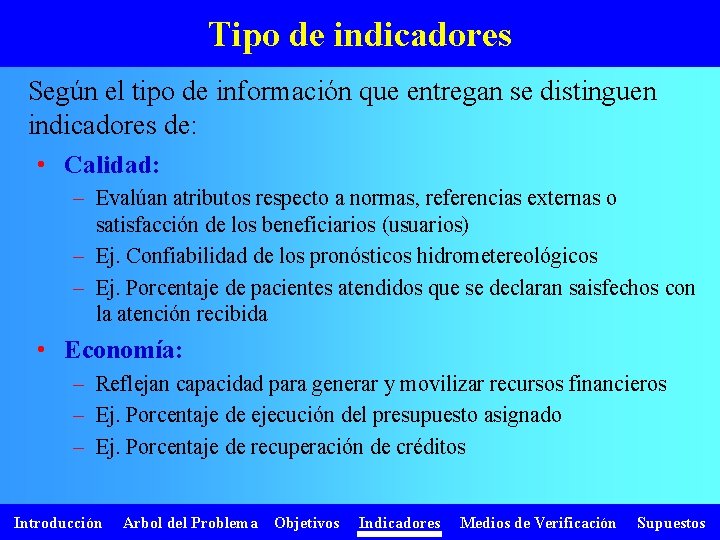 Tipo de indicadores

Según el tipo de información que entregan se distinguen indicadores de:

• Calidad:
– Evalúan atributos respecto a normas, referencias externas o satisfacción de los beneficiarios (usuarios)
– Ej. Confiabilidad de los pronósticos hidrometereológicos
– Ej. Porcentaje de pacientes atendidos que se declaran saisfechos con la atención recibida

• Economía:
– Reflejan capacidad para generar y movilizar recursos financieros
– Ej. Porcentaje de ejecución del presupuesto asignado
– Ej. Porcentaje de recuperación de créditos

Introducción Arbol del Problema Objetivos Indicadores Medios de Verificación Supuestos